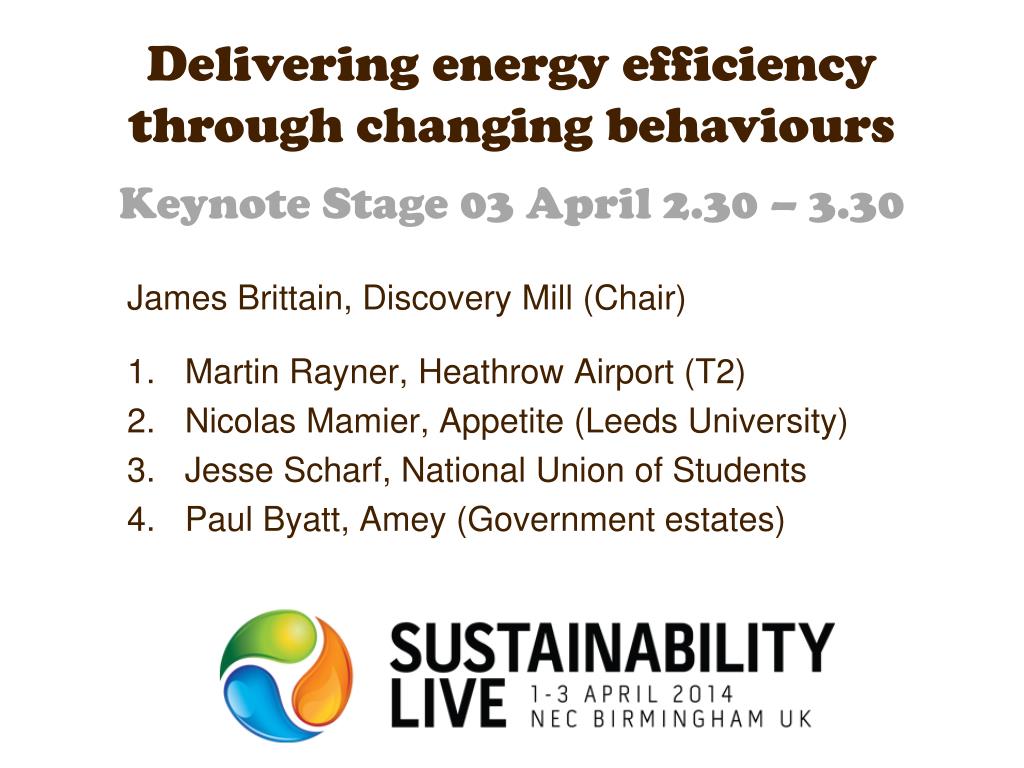 Delivering energy efficiency through changing behaviours

Keynote Stage 03 April 2.30 – 3.30

James Brittain, Discovery Mill (Chair)

1. Martin Rayner, Heathrow Airport (T2)
2. Nicolas Mamier, Appetite (Leeds University)
3. Jesse Scharf, National Union of Students
4. Paul Byatt, Amey (Government estates)

SUSTAINABILITY LIVE 1-3 APRIL 2014 NEC BIRMINGHAM UK